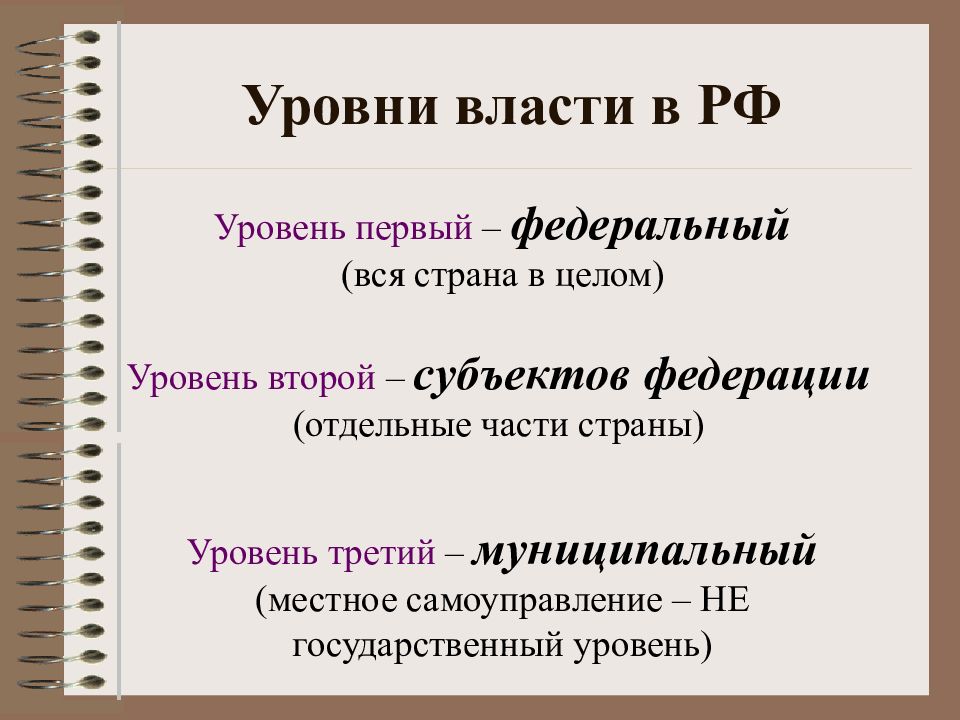 Уровни власти в РФ

Уровень первый – федеральный
(вся страна в целом)

Уровень второй – субъектов федерации
(отдельные части страны)

Уровень третий – муниципальный
(местное самоуправление – НЕ государственный уровень)